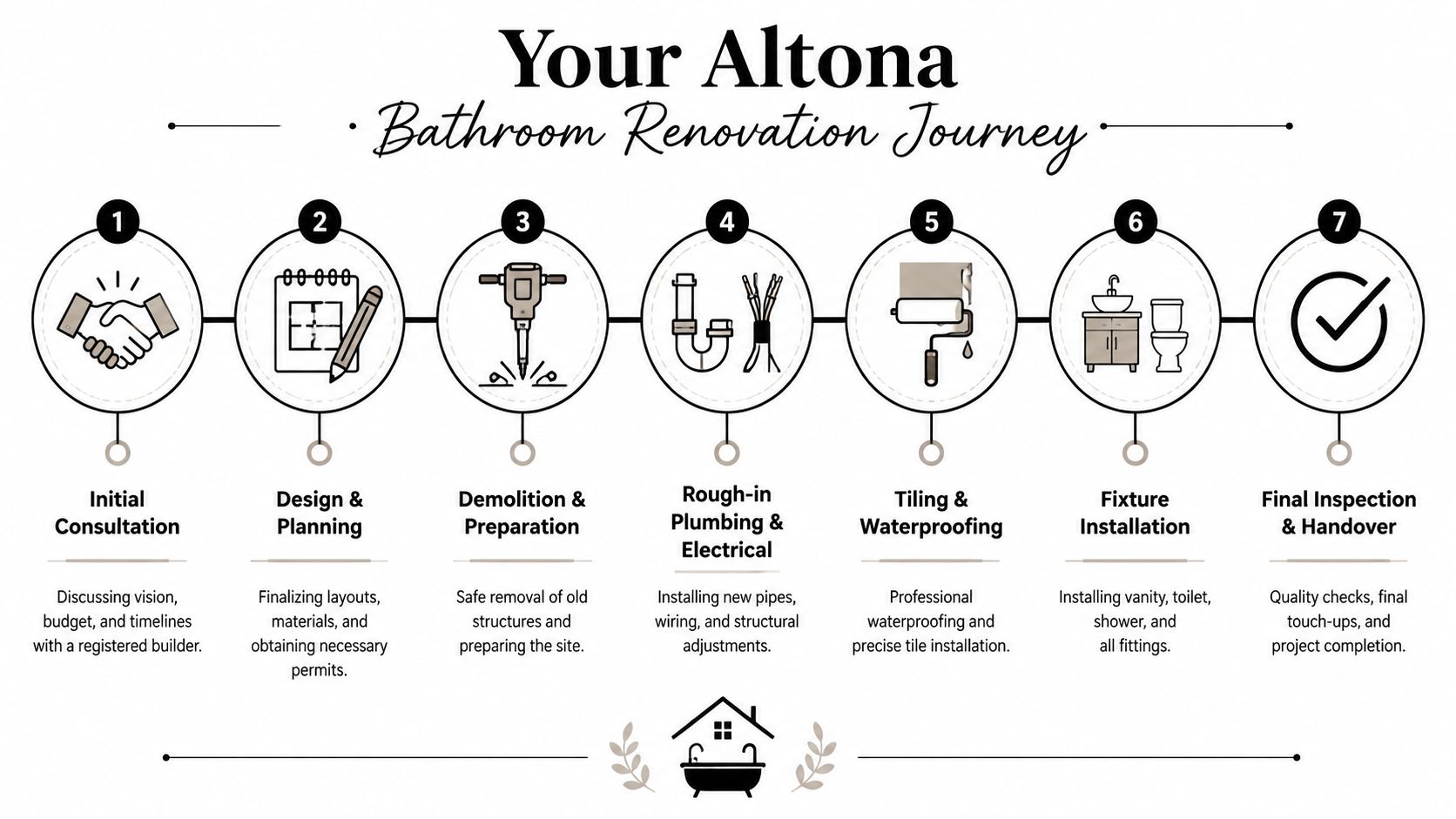 Your Altona

Bathroom Renovation Journey

1
Initial Consultation
Discussing vision, budget, and timelines with a registered builder.

2
Design & Planning
Finalizing layouts, materials, and obtaining necessary permits.

3
Demolition & Preparation
Safe removal of old structures and preparing the site.

4
Rough-in Plumbing & Electrical
Installing new pipes, wiring, and structural adjustments.

5
Tiling & Waterproofing
Professional waterproofing and precise tile installation.

6
Fixture Installation
Installing vanity, toilet, shower, and all fittings.

7
Final Inspection & Handover
Quality checks, final touch-ups, and project completion.